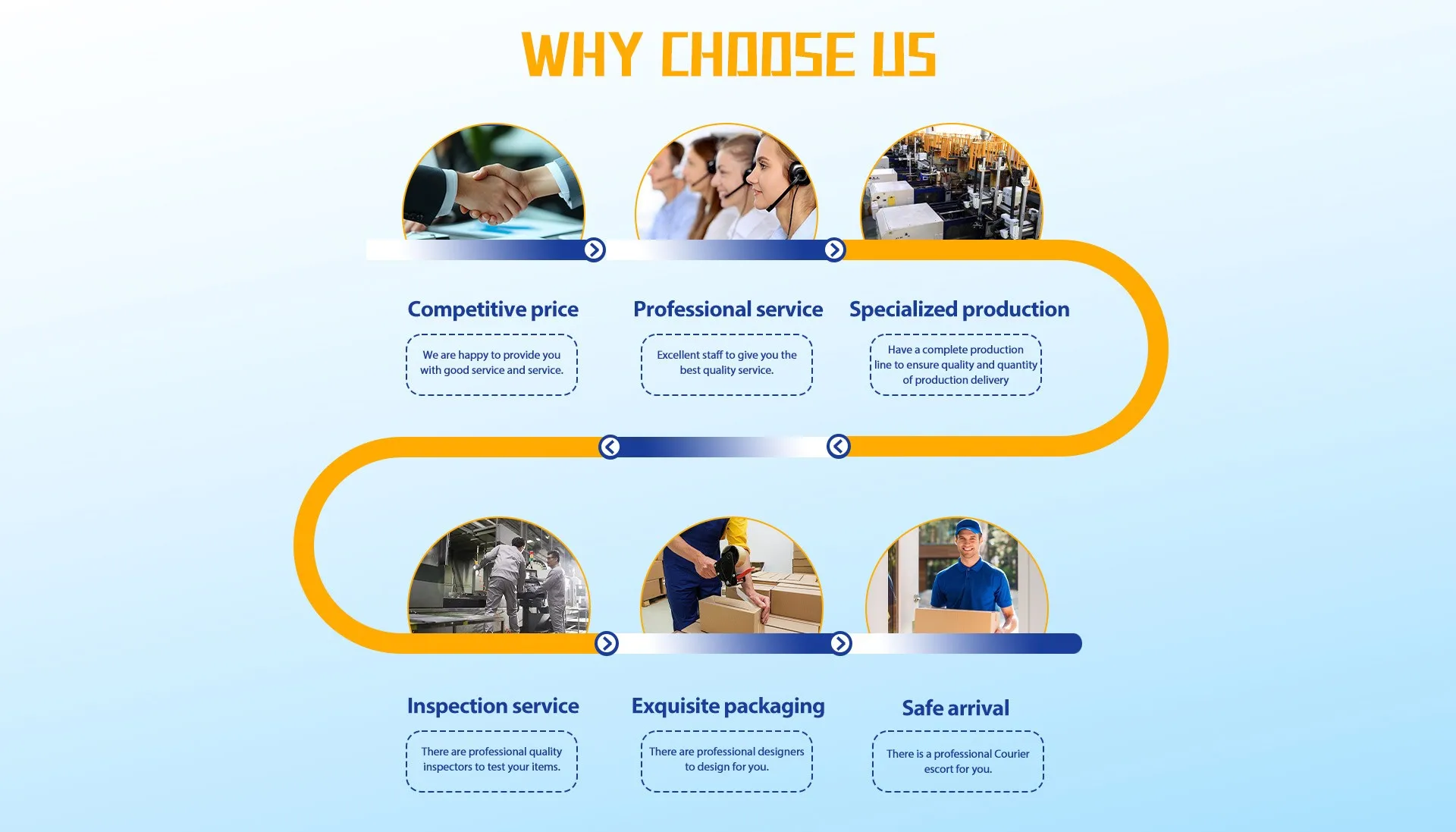 WHY CHOOSE US

Competitive price

We are happy to provide you with good service and service.

Professional service

Excellent staff to give you the best quality service.

Specialized production

Have a complete production line to ensure quality and quantity of production delivery

Inspection service

There are professional quality inspectors to test your items.

Exquisite packaging

There are professional designers to design for you.

Safe arrival

There is a professional Courier escort for you.